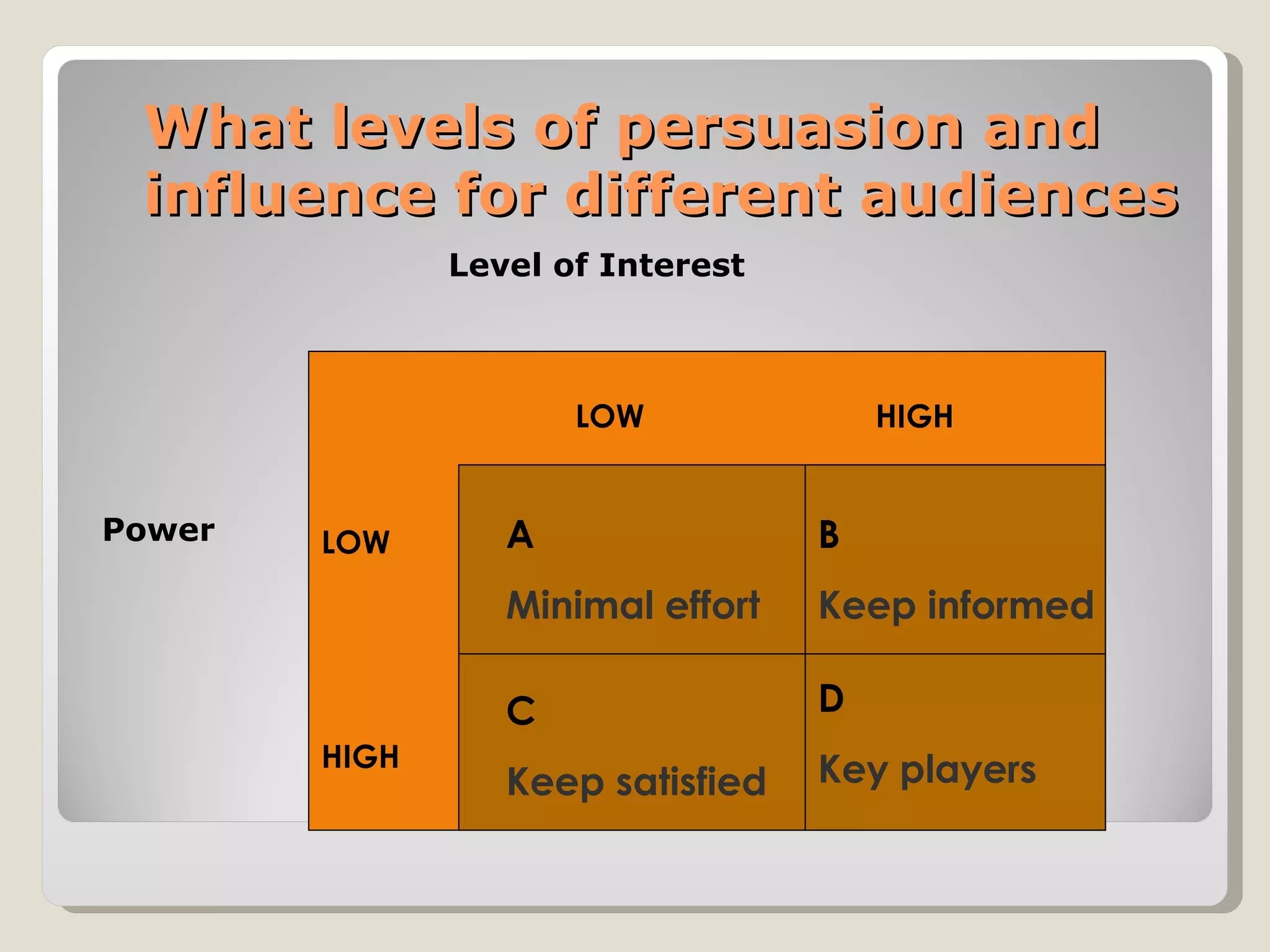 What levels of persuasion and influence for different audiences

Level of Interest

Power

| | LOW | HIGH |
|---|---|---|
| LOW | A Minimal effort | B Keep informed |
| HIGH | C Keep satisfied | D Key players |